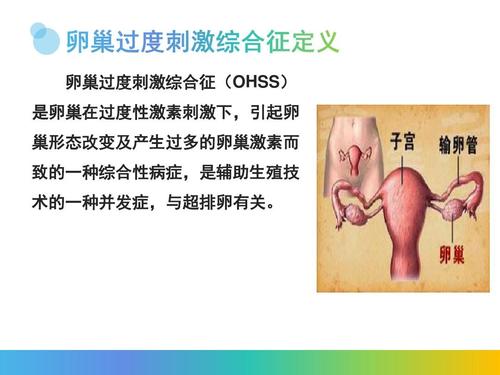 卵巢过度刺激综合征定义

卵巢过度刺激综合征（OHSS）是卵巢在过度性激素刺激下，引起卵巢形态改变及产生过多的卵巢激素而致的一种综合性病症，是辅助生殖技术的一种并发症，与超排卵有关。

子宫

输卵管

卵巢